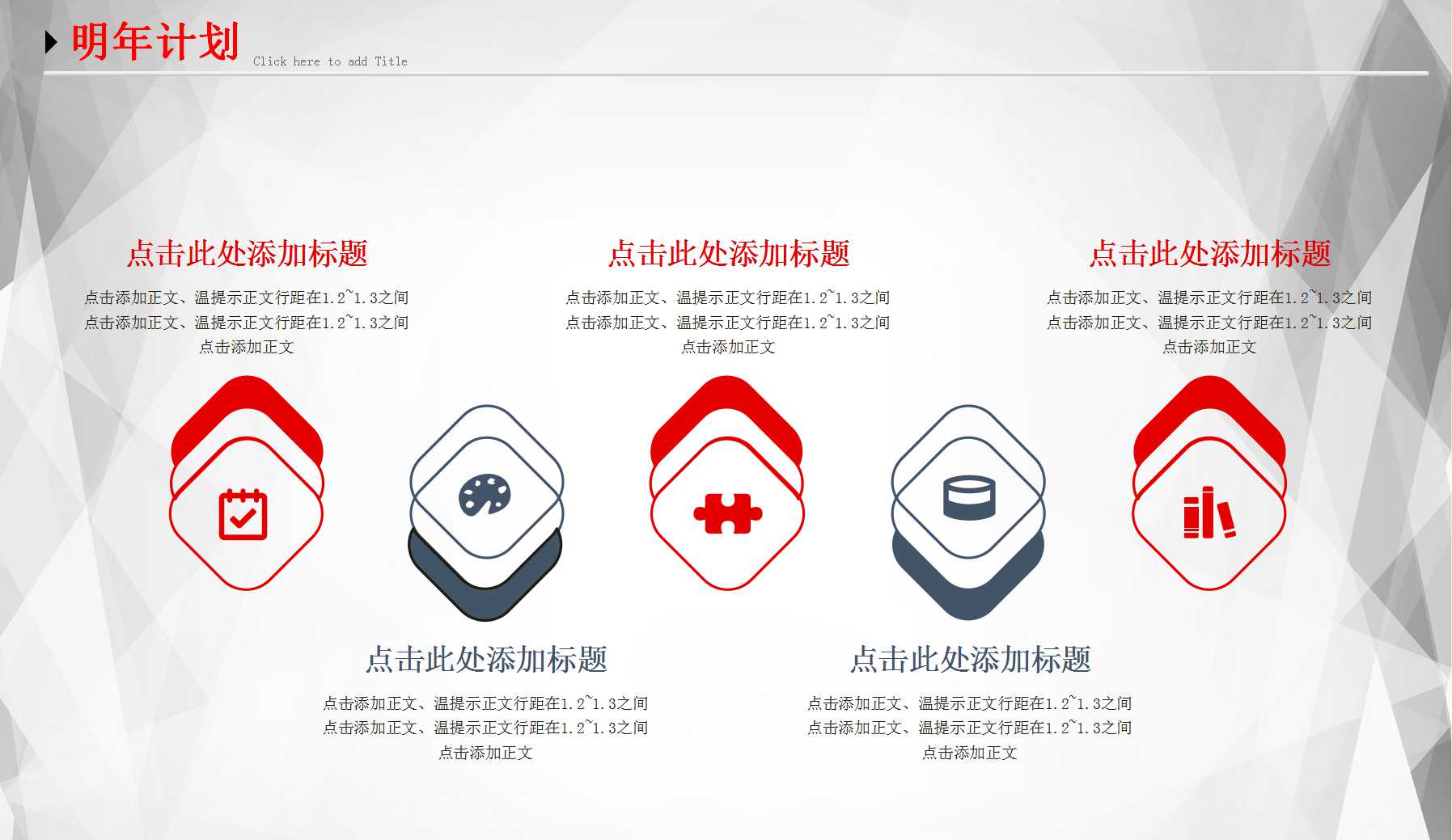 明年计划 Click here to add Title

点击此处添加标题

点击添加正文、温提示正文行距在1.2~1.3之间
点击添加正文、温提示正文行距在1.2~1.3之间
点击添加正文

点击此处添加标题

点击添加正文、温提示正文行距在1.2~1.3之间
点击添加正文、温提示正文行距在1.2~1.3之间
点击添加正文

点击此处添加标题

点击添加正文、温提示正文行距在1.2~1.3之间
点击添加正文、温提示正文行距在1.2~1.3之间
点击添加正文

点击此处添加标题

点击添加正文、温提示正文行距在1.2~1.3之间
点击添加正文、温提示正文行距在1.2~1.3之间
点击添加正文

点击此处添加标题

点击添加正文、温提示正文行距在1.2~1.3之间
点击添加正文、温提示正文行距在1.2~1.3之间
点击添加正文